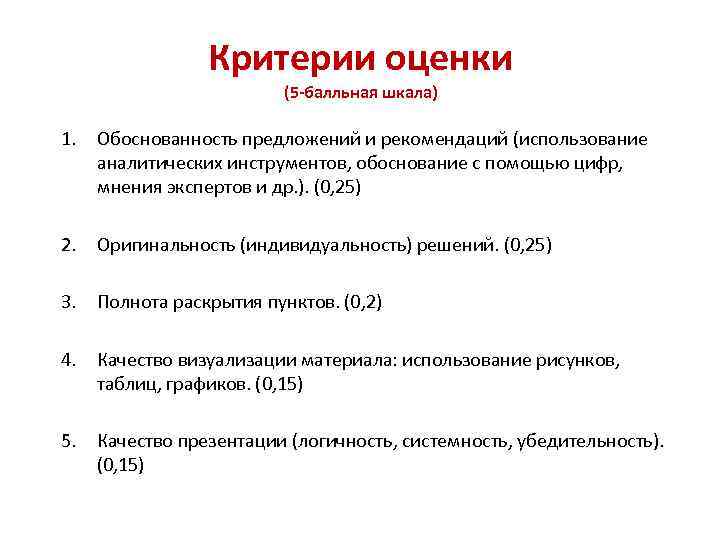 Критерии оценки
(5-балльная шкала)

1. Обоснованность предложений и рекомендаций (использование аналитических инструментов, обоснование с помощью цифр, мнения экспертов и др.). (0,25)

2. Оригинальность (индивидуальность) решений. (0,25)

3. Полнота раскрытия пунктов. (0,2)

4. Качество визуализации материала: использование рисунков, таблиц, графиков. (0,15)

5. Качество презентации (логичность, системность, убедительность). (0,15)